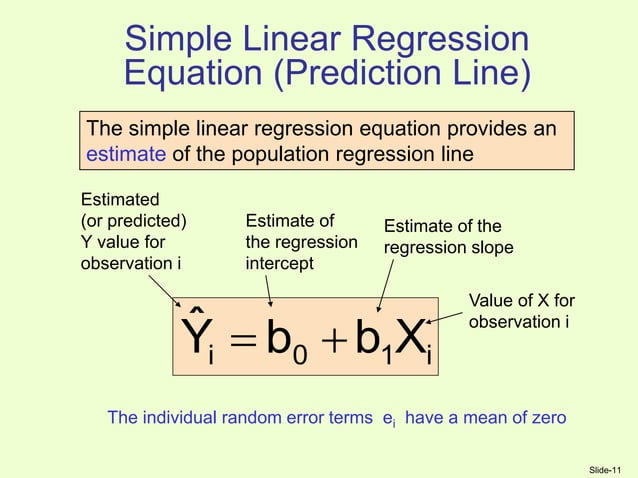 Simple Linear Regression Equation (Prediction Line)

The simple linear regression equation provides an estimate of the population regression line

Estimated (or predicted) Y value for observation i

Estimate of the regression intercept

Estimate of the regression slope

Value of X for observation i

$\hat{Y}_i = b_0 + b_1 X_i$

The individual random error terms $e_i$ have a mean of zero

Slide-11